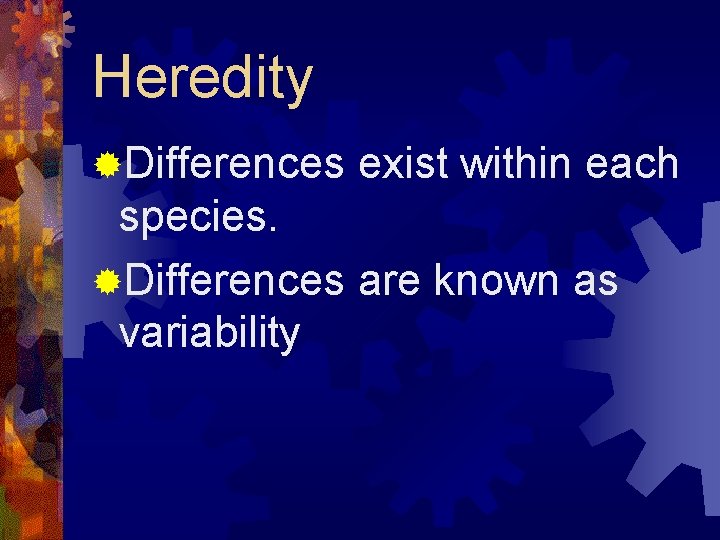 Heredity

Differences exist within each species.

Differences are known as variability